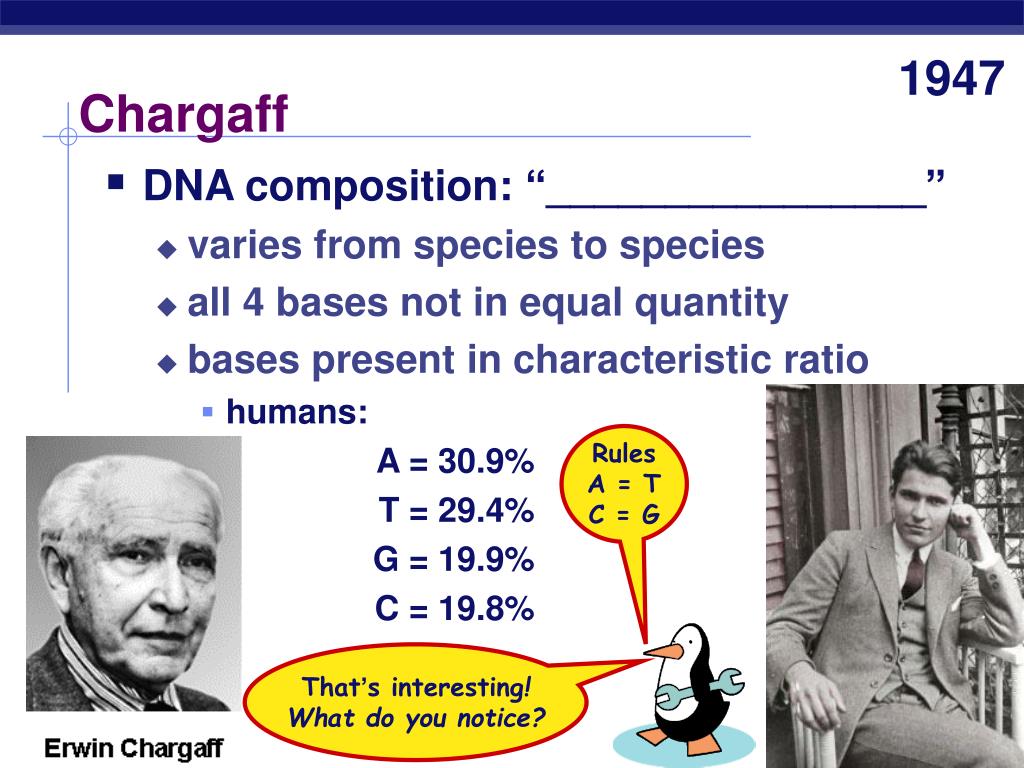 1947

Chargaff

DNA composition: “________________”

varies from species to species

all 4 bases not in equal quantity

bases present in characteristic ratio

humans:

A = 30.9%
T = 29.4%
G = 19.9%
C = 19.8%

Rules
A = T
C = G

That’s interesting!
What do you notice?

Erwin Chargaff